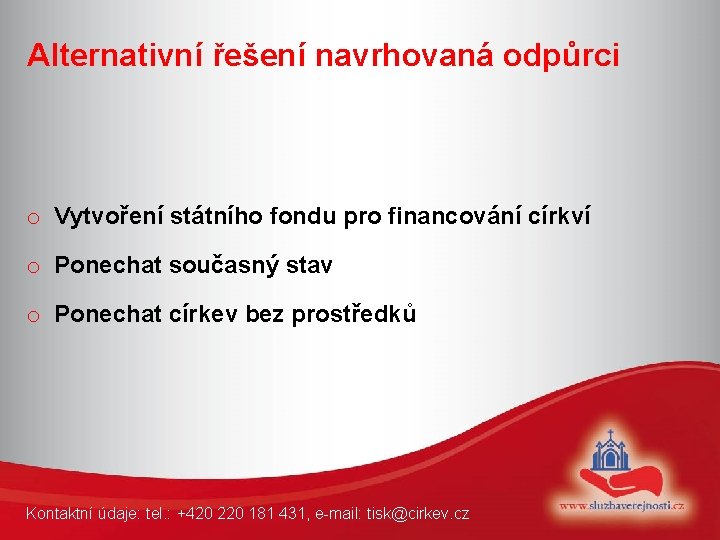 Alternativní řešení navrhovaná odpůrci

o Vytvoření státního fondu pro financování církví

o Ponechat současný stav

o Ponechat církev bez prostředků

www.sluzbaverejnosti.cz

Kontaktní údaje: tel.: +420 220 181 431, e-mail: tisk@cirkev.cz